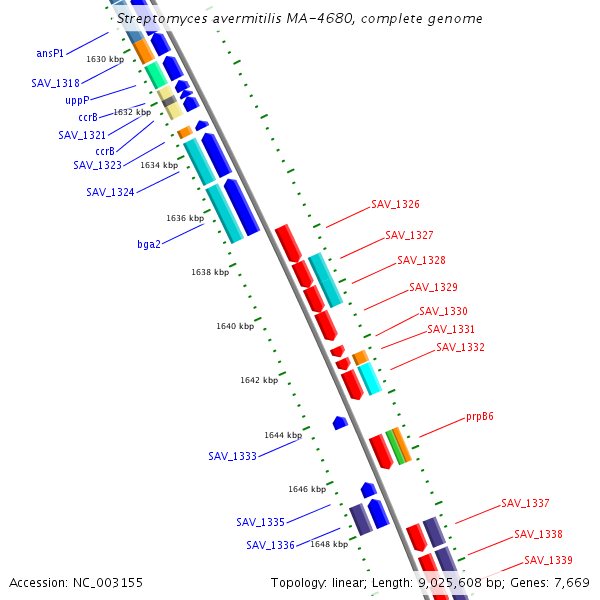 Streptomyces avermitilis MA-4680, complete genome

ansP1
1630 kbp
SAV_1318
uppP
ccrB
1632 kbp
SAV_1321
ccrB
SAV_1323
1634 kbp
SAV_1324
1636 kbp
bga2
1638 kbp
1640 kbp
1642 kbp
1644 kbp
SAV_1333
1646 kbp
SAV_1335
SAV_1336
1648 kbp

SAV_1326
SAV_1327
SAV_1328
SAV_1329
SAV_1330
SAV_1331
SAV_1332
prpB6
SAV_1337
SAV_1338
SAV_1339

Accession: NC_003155
Topology: linear; Length: 9,025,608 bp; Genes: 7,669